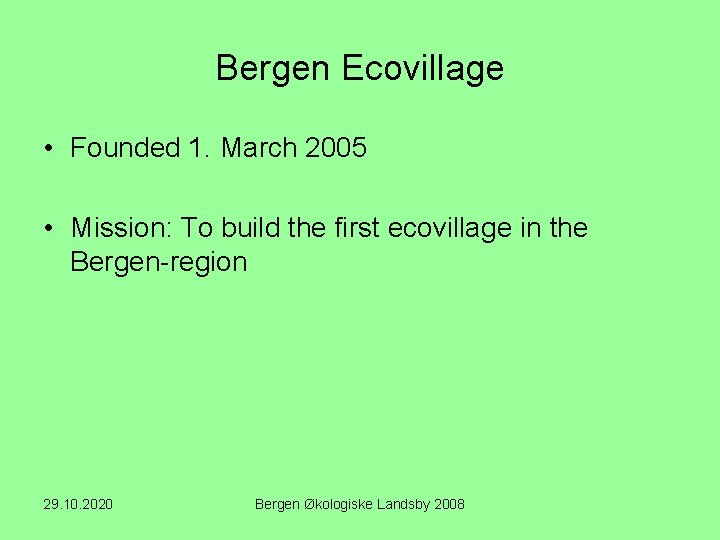 Bergen Ecovillage

• Founded 1. March 2005

• Mission: To build the first ecovillage in the Bergen-region

29.10.2020

Bergen Økologiske Landsby 2008